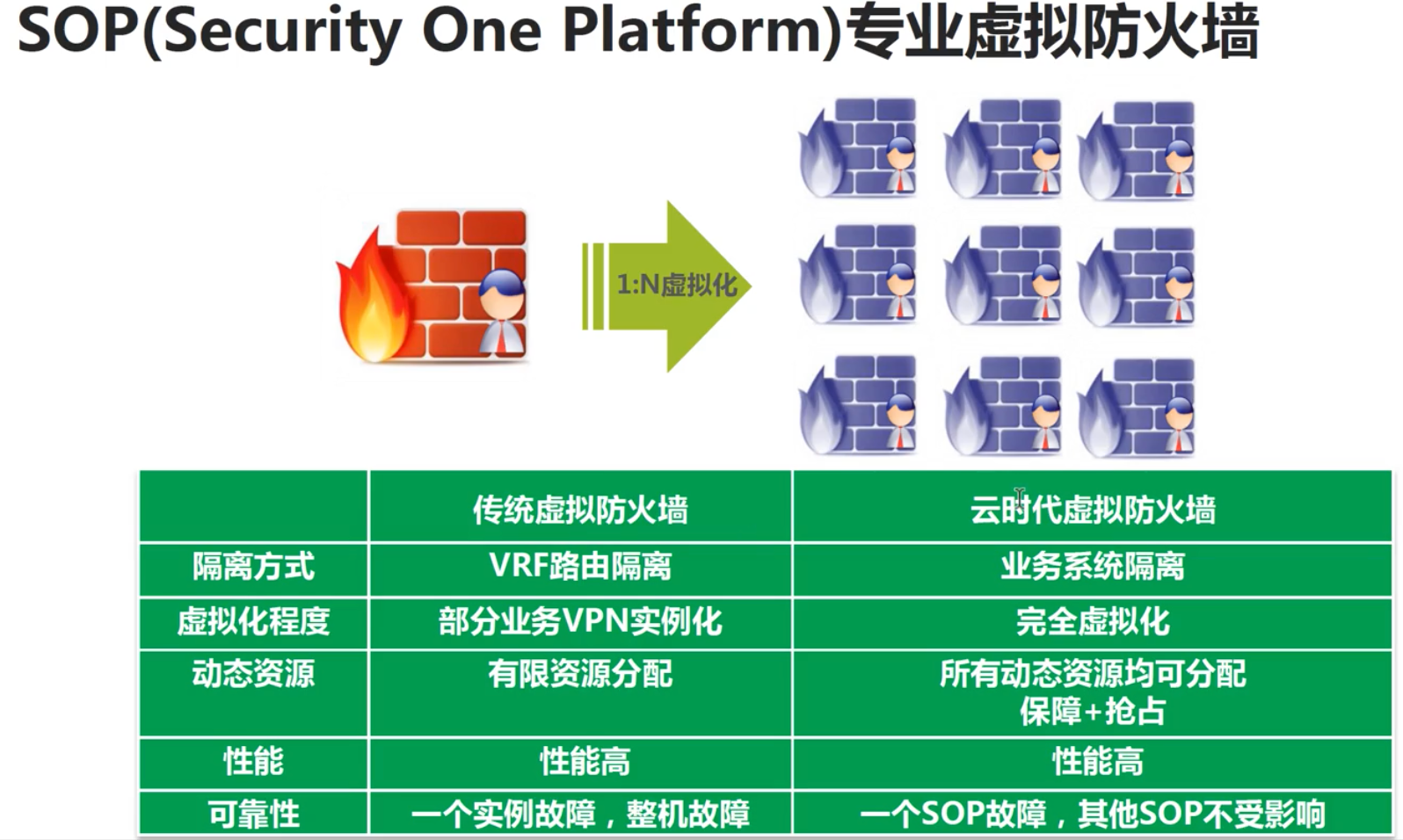 SOP(Security One Platform)专业虚拟防火墙

1:N虚拟化

| | 传统虚拟防火墙 | 云时代虚拟防火墙 |
|---|---|---|
| 隔离方式 | VRF路由隔离 | 业务系统隔离 |
| 虚拟化程度 | 部分业务VPN实例化 | 完全虚拟化 |
| 动态资源 | 有限资源分配 | 所有动态资源均可分配 保障+抢占 |
| 性能 | 性能高 | 性能高 |
| 可靠性 | 一个实例故障，整机故障 | 一个SOP故障，其他SOP不受影响 |